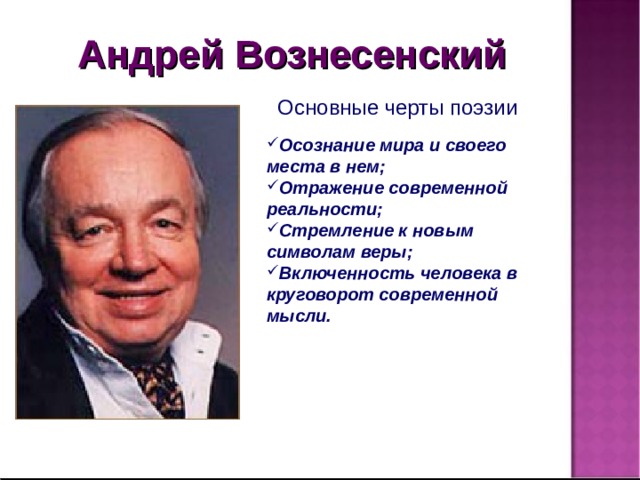 Андрей Вознесенский

Основные черты поэзии

✓Осознание мира и своего места в нем;
✓Отражение современной реальности;
✓Стремление к новым символам веры;
✓Включенность человека в круговорот современной мысли.